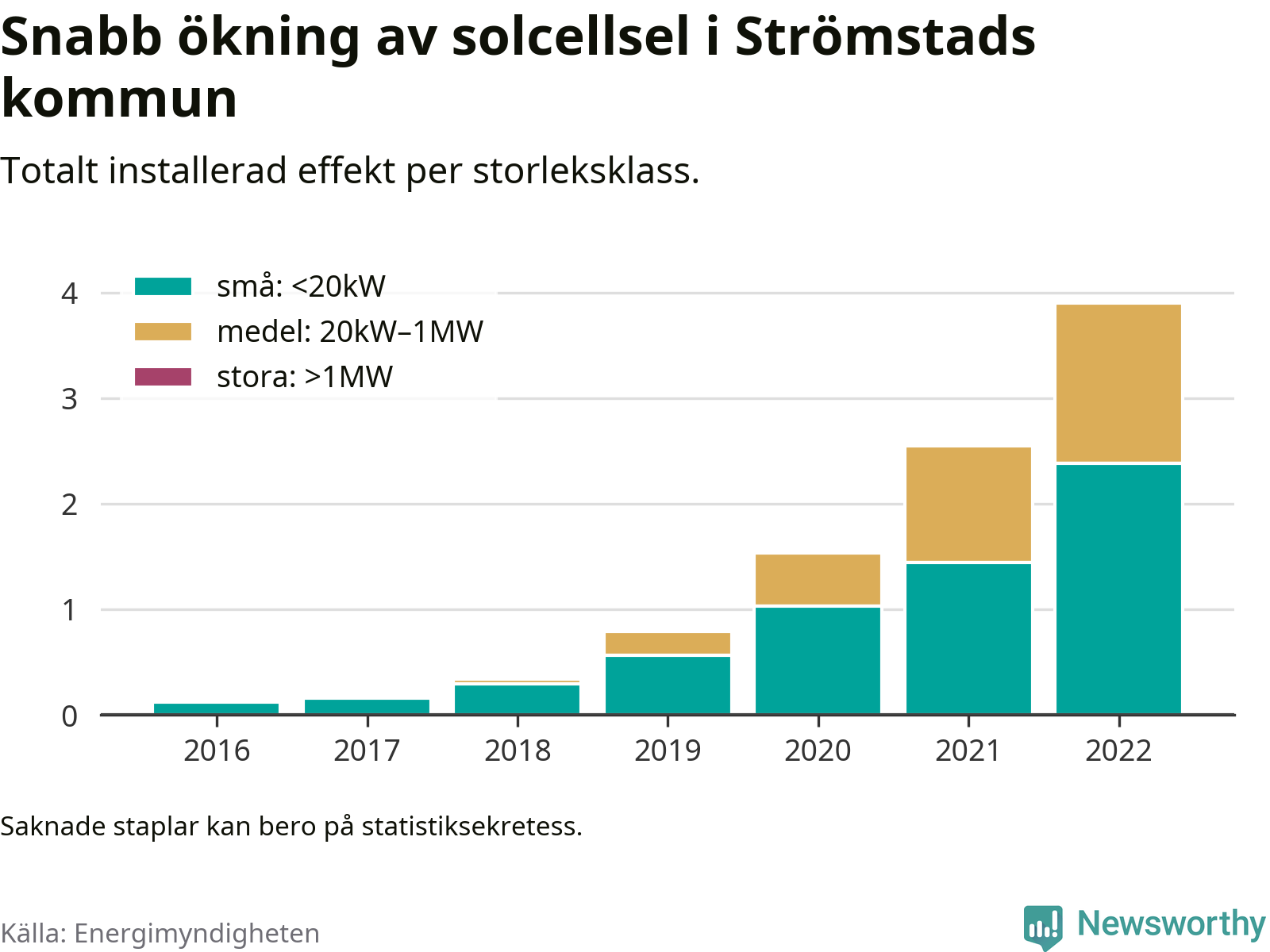 Snabb ökning av solcellsel i Strömstads kommun

Totalt installerad effekt per storleksklass.

små: <20kW
medel: 20kW–1MW
stora: >1MW

4
3
2
1
0

2016
2017
2018
2019
2020
2021
2022

Saknade staplar kan bero på statistiksekretess.

Källa: Energimyndigheten

Newsworthy